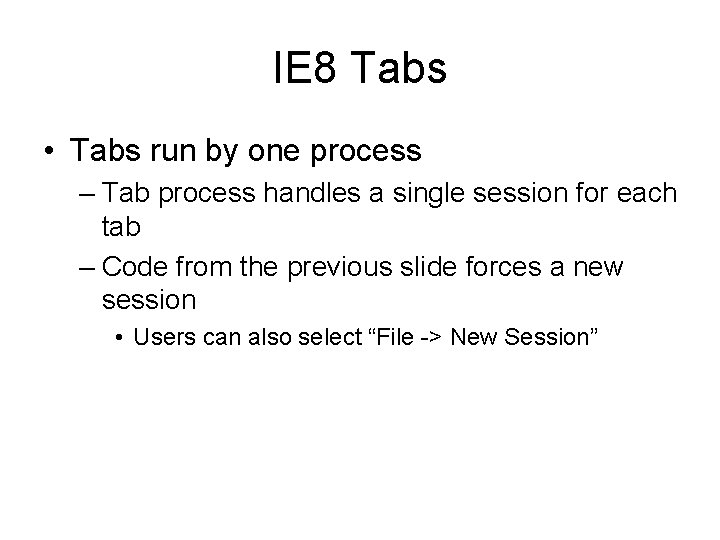 IE8 Tabs

• Tabs run by one process
– Tab process handles a single session for each tab
– Code from the previous slide forces a new session
• Users can also select “File -> New Session”